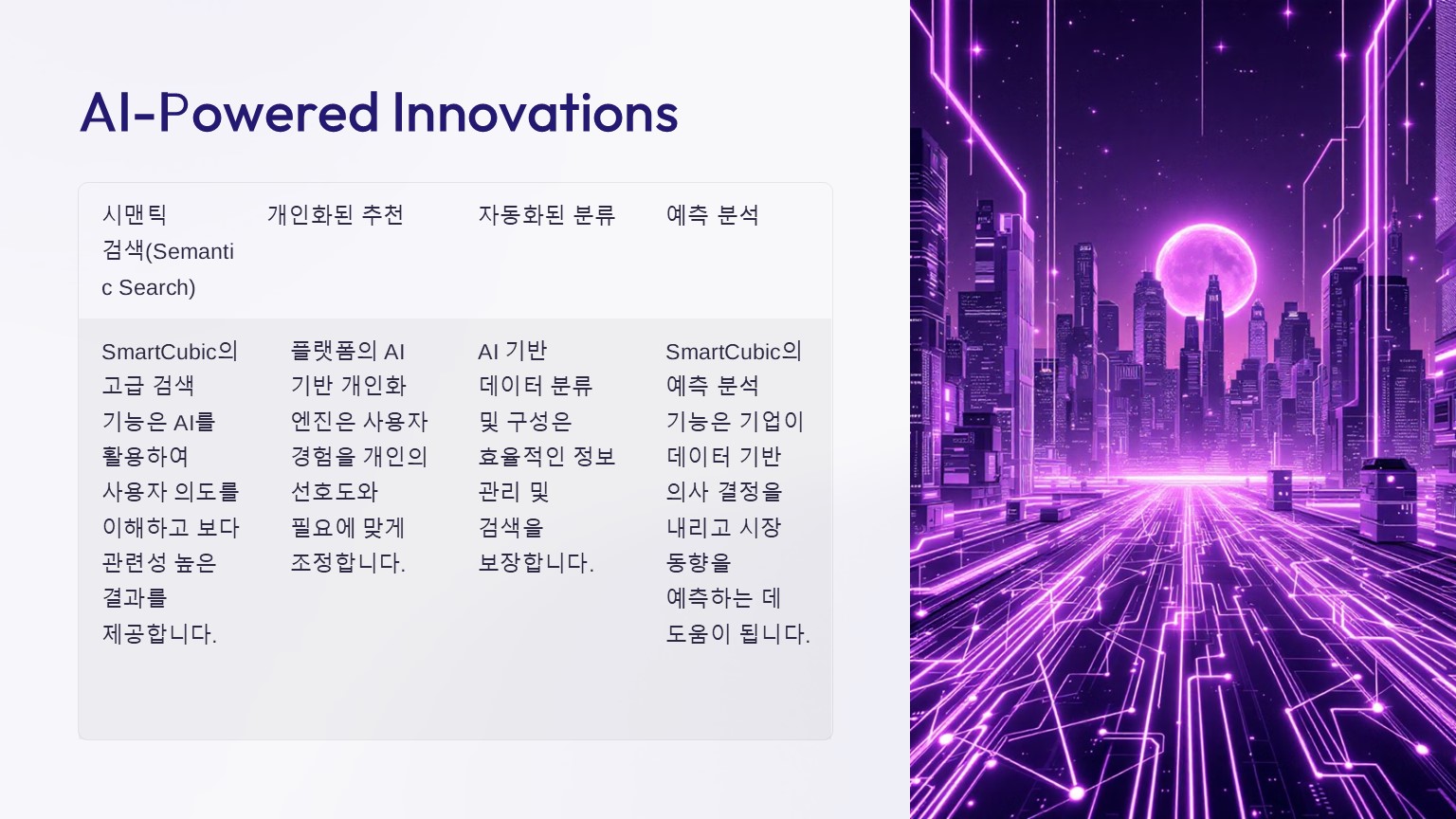 AI-Powered Innovations

| 시맨틱 검색(Semantic Search) | 개인화된 추천 | 자동화된 분류 | 예측 분석 |
|---|---|---|---|
| SmartCubic의 고급 검색 기능은 AI를 활용하여 사용자 의도를 이해하고 보다 관련성 높은 결과를 제공합니다. | 플랫폼의 AI 기반 개인화 엔진은 사용자 경험을 개인의 선호도와 필요에 맞게 조정합니다. | AI 기반 데이터 분류 및 구성은 효율적인 정보 관리 및 검색을 보장합니다. | SmartCubic의 예측 분석 기능은 기업이 데이터 기반 의사 결정을 내리고 시장 동향을 예측하는 데 도움이 됩니다. |